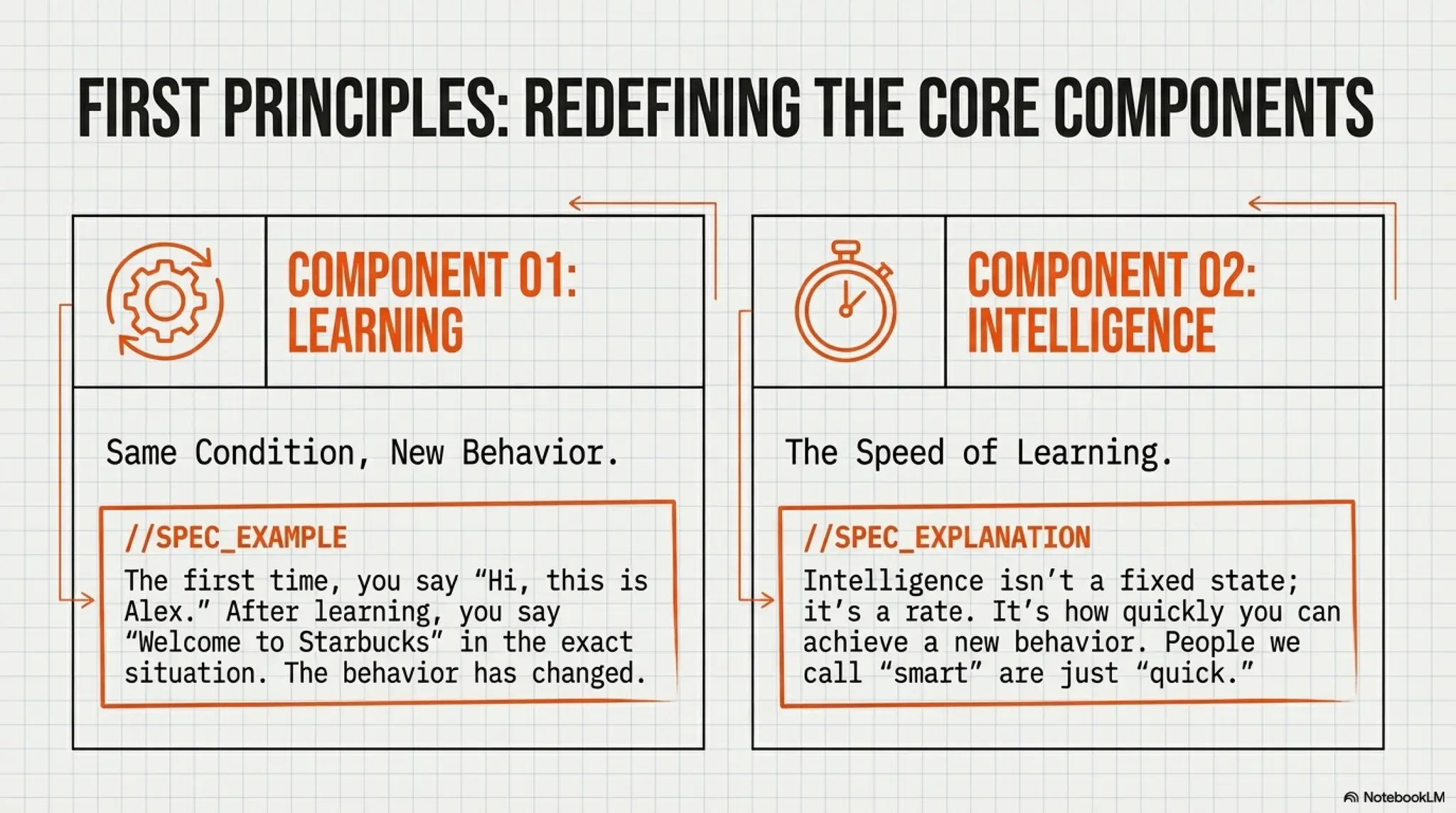 FIRST PRINCIPLES: REDEFINING THE CORE COMPONENTS

COMPONENT 01: LEARNING

Same Condition, New Behavior.

//SPEC_EXAMPLE
The first time, you say “Hi, this is Alex.” After learning, you say “Welcome to Starbucks” in the exact situation. The behavior has changed.

COMPONENT 02: INTELLIGENCE

The Speed of Learning.

//SPEC_EXPLANATION
Intelligence isn’t a fixed state; it’s a rate. It’s how quickly you can achieve a new behavior. People we call “smart” are just “quick.”

NotebookLM